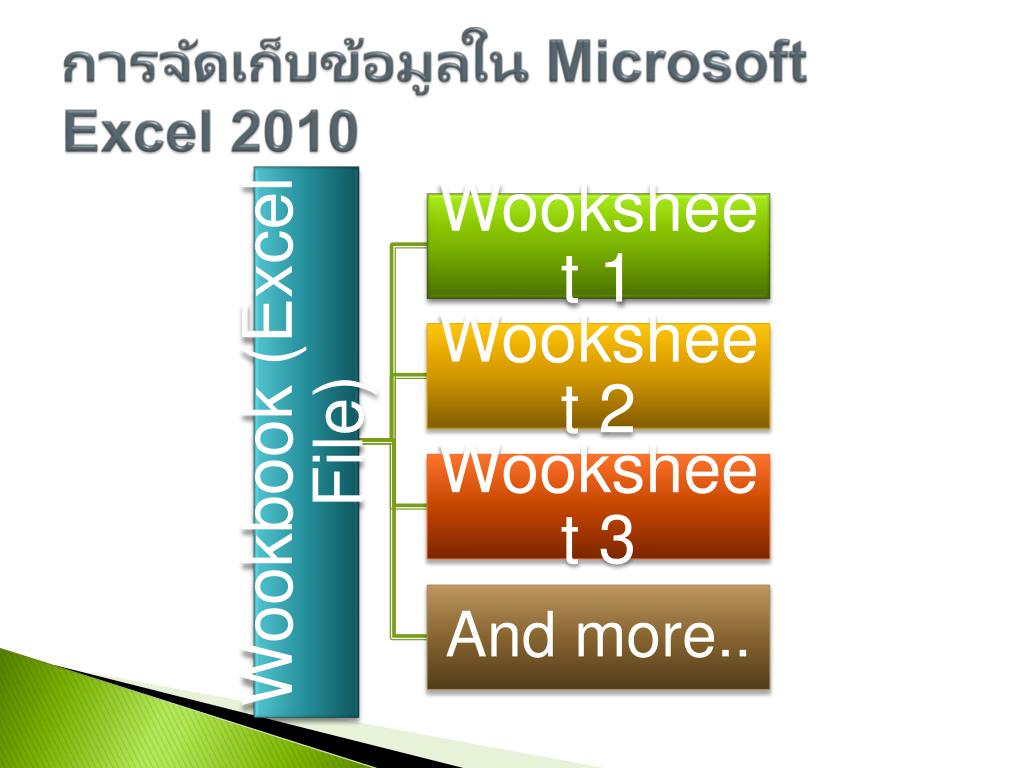 การจัดเก็บข้อมูลใน Microsoft Excel 2010

Wookbook (Excel File)

Wooksheet 1

Wooksheet 2

Wooksheet 3

And more..